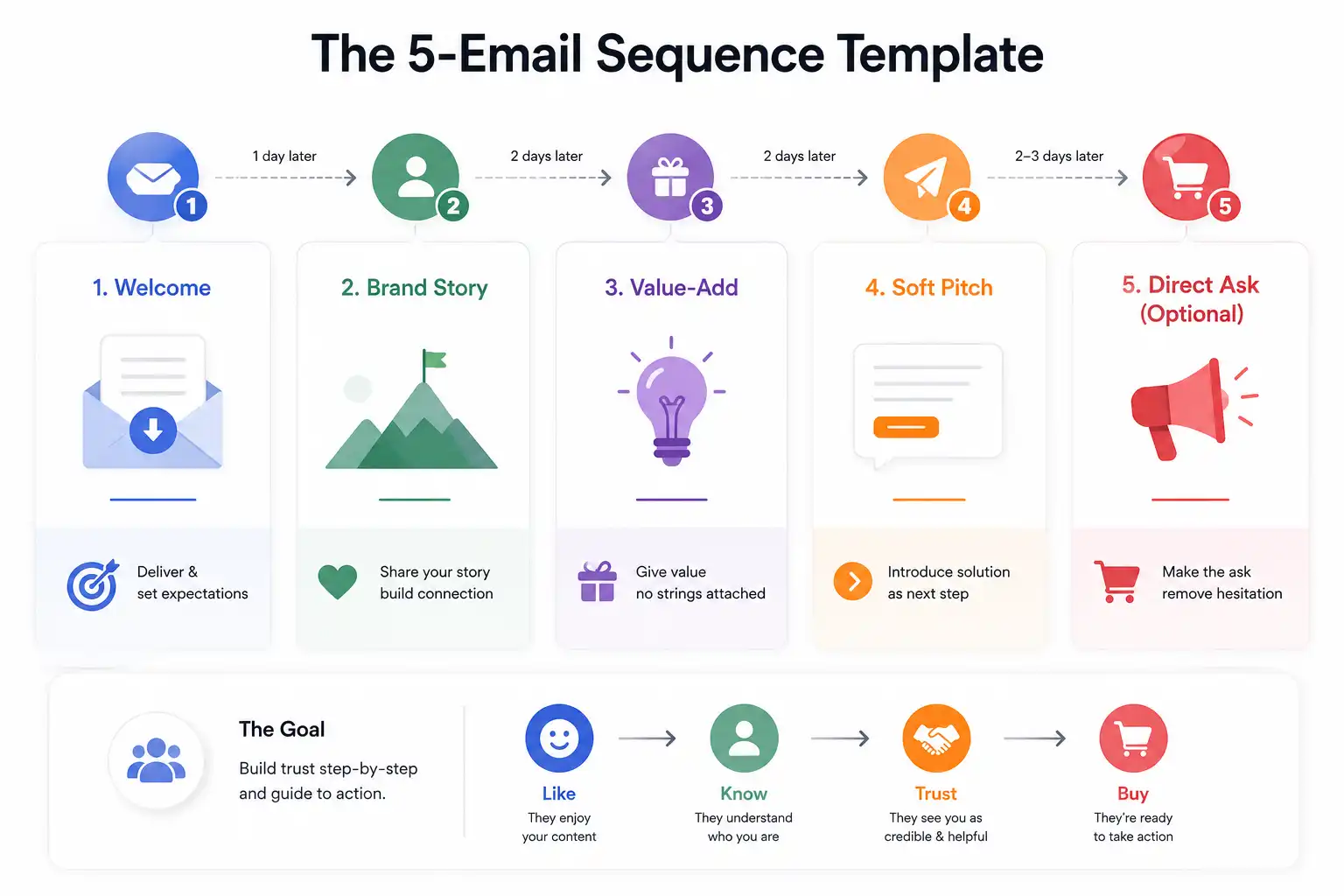 The 5-Email Sequence Template

1
1 day later
2
2 days later
3
2 days later
4
2–3 days later
5

1. Welcome
Deliver & set expectations

2. Brand Story
Share your story build connection

3. Value-Add
Give value no strings attached

4. Soft Pitch
Introduce solution as next step

5. Direct Ask (Optional)
Make the ask remove hesitation

The Goal
Build trust step-by-step and guide to action.

Like
They enjoy your content

Know
They understand who you are

Trust
They see you as credible & helpful

Buy
They're ready to take action